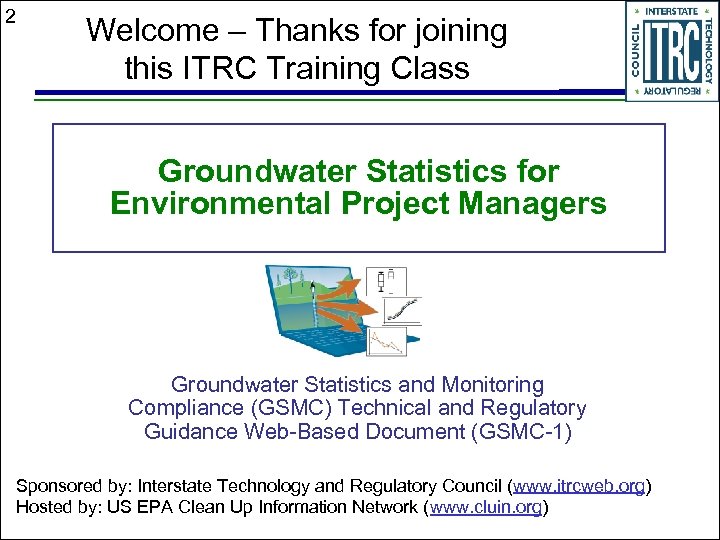 2

Welcome – Thanks for joining this ITRC Training Class

INTERSTATE TECHNOLOGY REGULATORY COUNCIL ITRC

Groundwater Statistics for Environmental Project Managers

Groundwater Statistics and Monitoring Compliance (GSMC) Technical and Regulatory Guidance Web-Based Document (GSMC-1)

Sponsored by: Interstate Technology and Regulatory Council (www.itrcweb.org)
Hosted by: US EPA Clean Up Information Network (www.cluin.org)